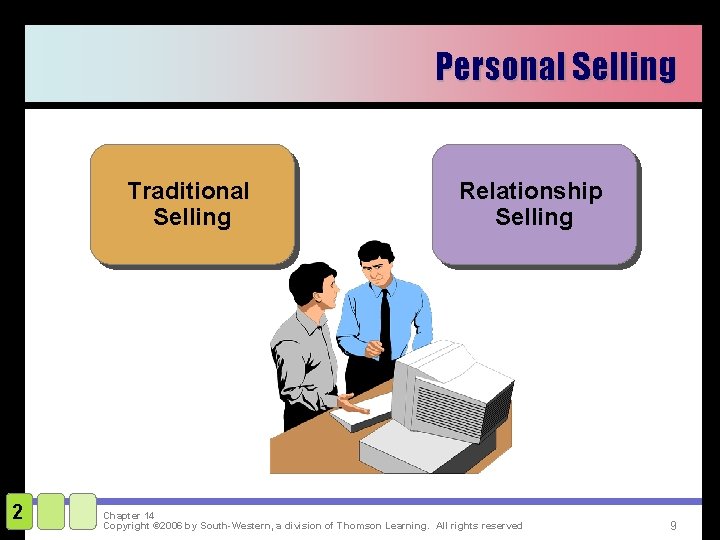 Personal Selling

Traditional Selling

Relationship Selling

2

Chapter 14
Copyright ©2006 by South-Western, a division of Thomson Learning. All rights reserved

9